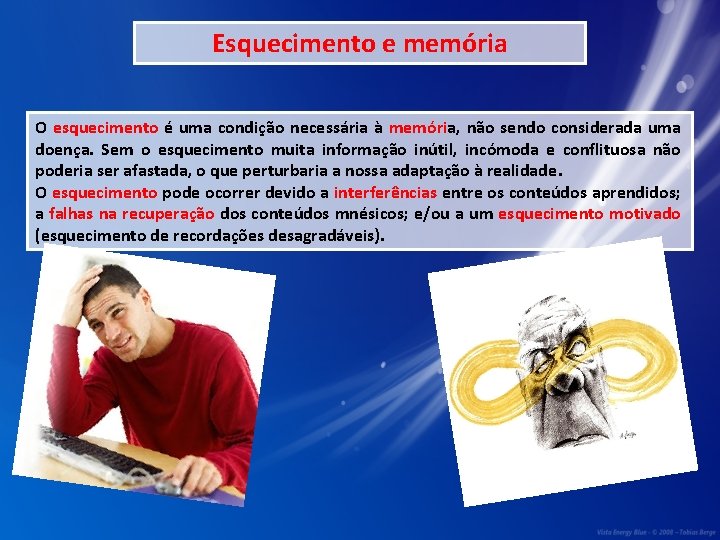 Esquecimento e memória

O esquecimento é uma condição necessária à memória, não sendo considerada uma doença. Sem o esquecimento muita informação inútil, incómoda e conflituosa não poderia ser afastada, o que perturbaria a nossa adaptação à realidade.
O esquecimento pode ocorrer devido a interferências entre os conteúdos aprendidos; a falhas na recuperação dos conteúdos mnésicos; e/ou a um esquecimento motivado (esquecimento de recordações desagradáveis).

Vista Energy Blue - © 2008 - Tobias Berge